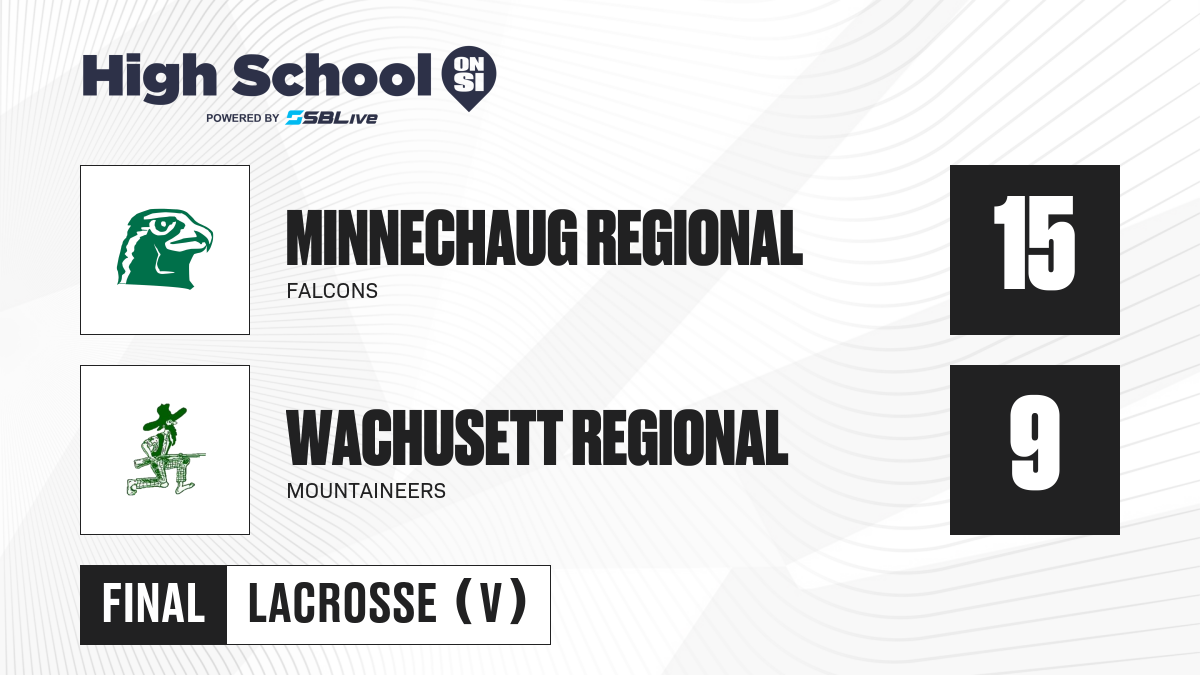 High School ON SI
POWERED BY SBLive

MINNECHAUG REGIONAL
FALCONS
15

WACHUSETT REGIONAL
MOUNTAINEERS
9

FINAL LACROSSE (V)